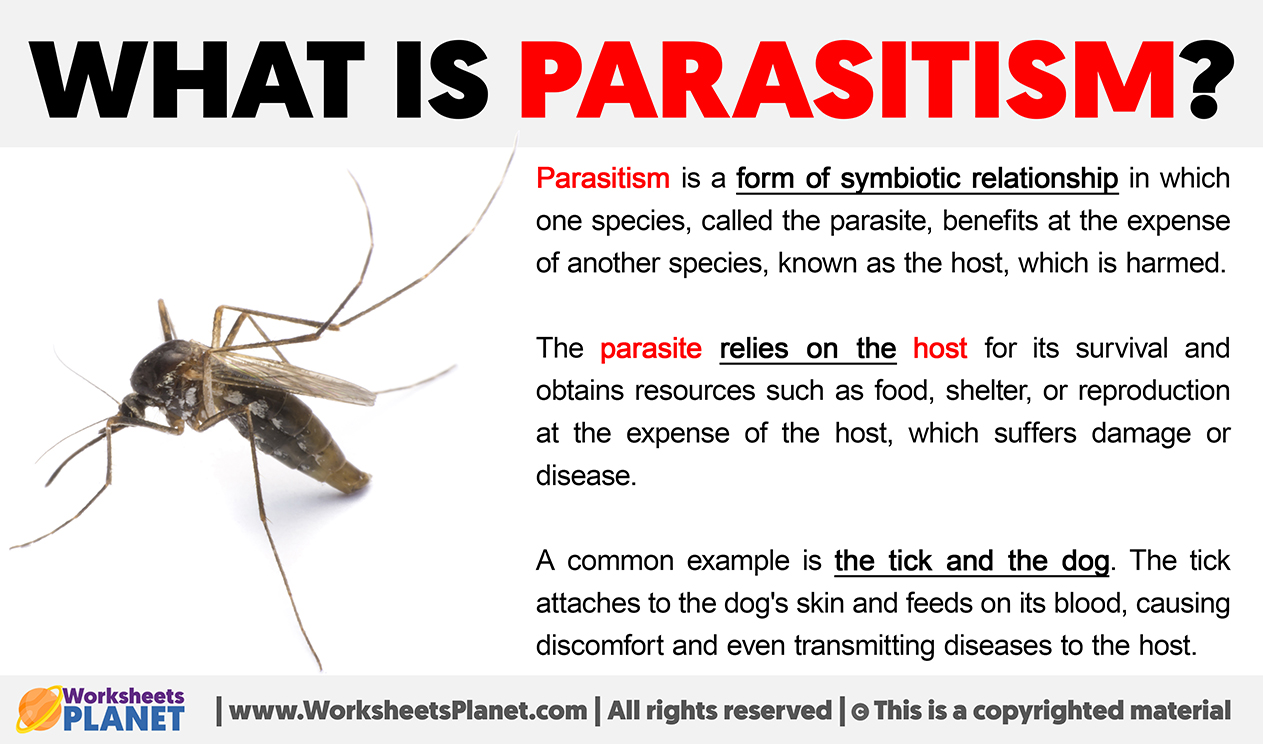 WHAT IS PARASITISM?

Parasitism is a form of symbiotic relationship in which one species, called the parasite, benefits at the expense of another species, known as the host, which is harmed.

The parasite relies on the host for its survival and obtains resources such as food, shelter, or reproduction at the expense of the host, which suffers damage or disease.

A common example is the tick and the dog. The tick attaches to the dog's skin and feeds on its blood, causing discomfort and even transmitting diseases to the host.

Worksheets PLANET | www.WorksheetsPlanet.com | All rights reserved | © This is a copyrighted material